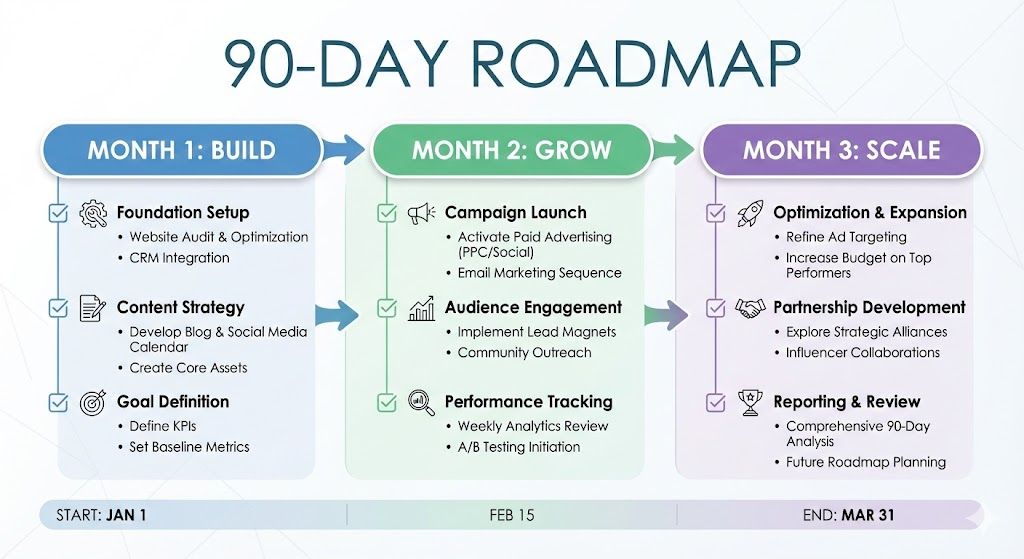 90-DAY ROADMAP

MONTH 1: BUILD

Foundation Setup
• Website Audit & Optimization
• CRM Integration

Content Strategy
• Develop Blog & Social Media Calendar
• Create Core Assets

Goal Definition
• Define KPIs
• Set Baseline Metrics

MONTH 2: GROW

Campaign Launch
• Activate Paid Advertising (PPC/Social)
• Email Marketing Sequence

Audience Engagement
• Implement Lead Magnets
• Community Outreach

Performance Tracking
• Weekly Analytics Review
• A/B Testing Initiation

MONTH 3: SCALE

Optimization & Expansion
• Refine Ad Targeting
• Increase Budget on Top Performers

Partnership Development
• Explore Strategic Alliances
• Influencer Collaborations

Reporting & Review
• Comprehensive 90-Day Analysis
• Future Roadmap Planning

START: JAN 1 FEB 15 END: MAR 31